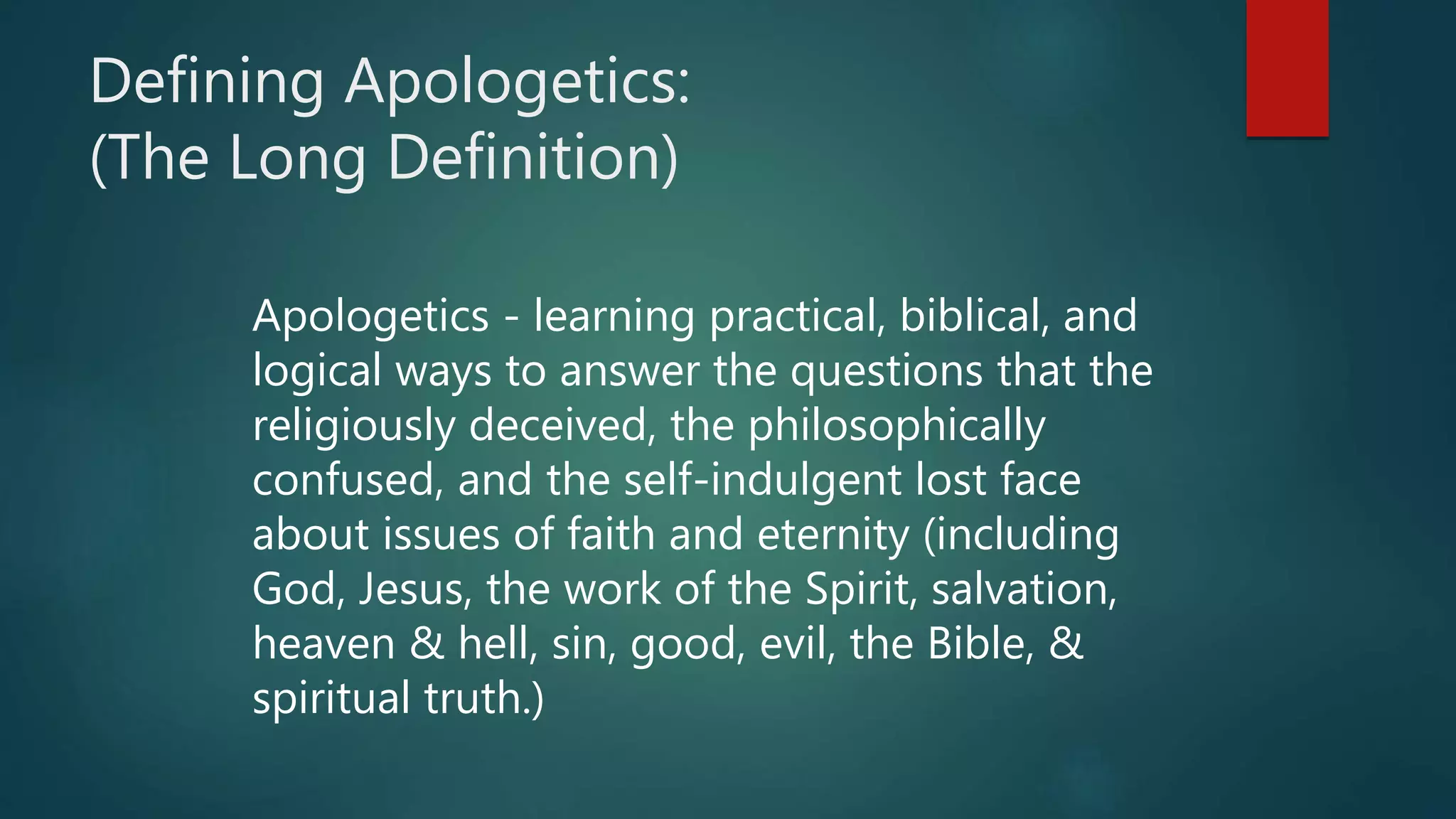 Defining Apologetics:
(The Long Definition)

Apologetics - learning practical, biblical, and logical ways to answer the questions that the religiously deceived, the philosophically confused, and the self-indulgent lost face about issues of faith and eternity (including God, Jesus, the work of the Spirit, salvation, heaven & hell, sin, good, evil, the Bible, & spiritual truth.)